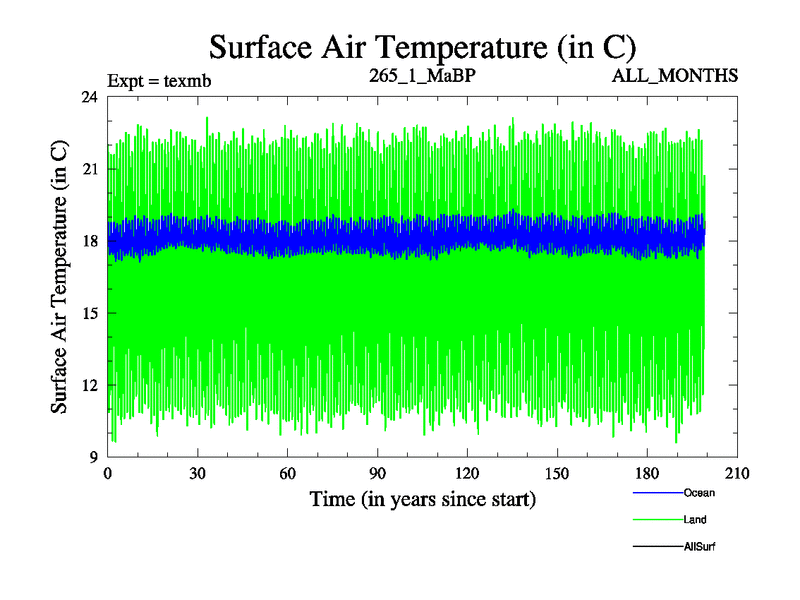 Surface Air Temperature (in C)

Expt = texmb
265_1_MaBP
ALL_MONTHS

Surface Air Temperature (in C)

24
21
18
15
12
9

0
30
60
90
120
150
180
210

Time (in years since start)

Ocean
Land
AllSurf